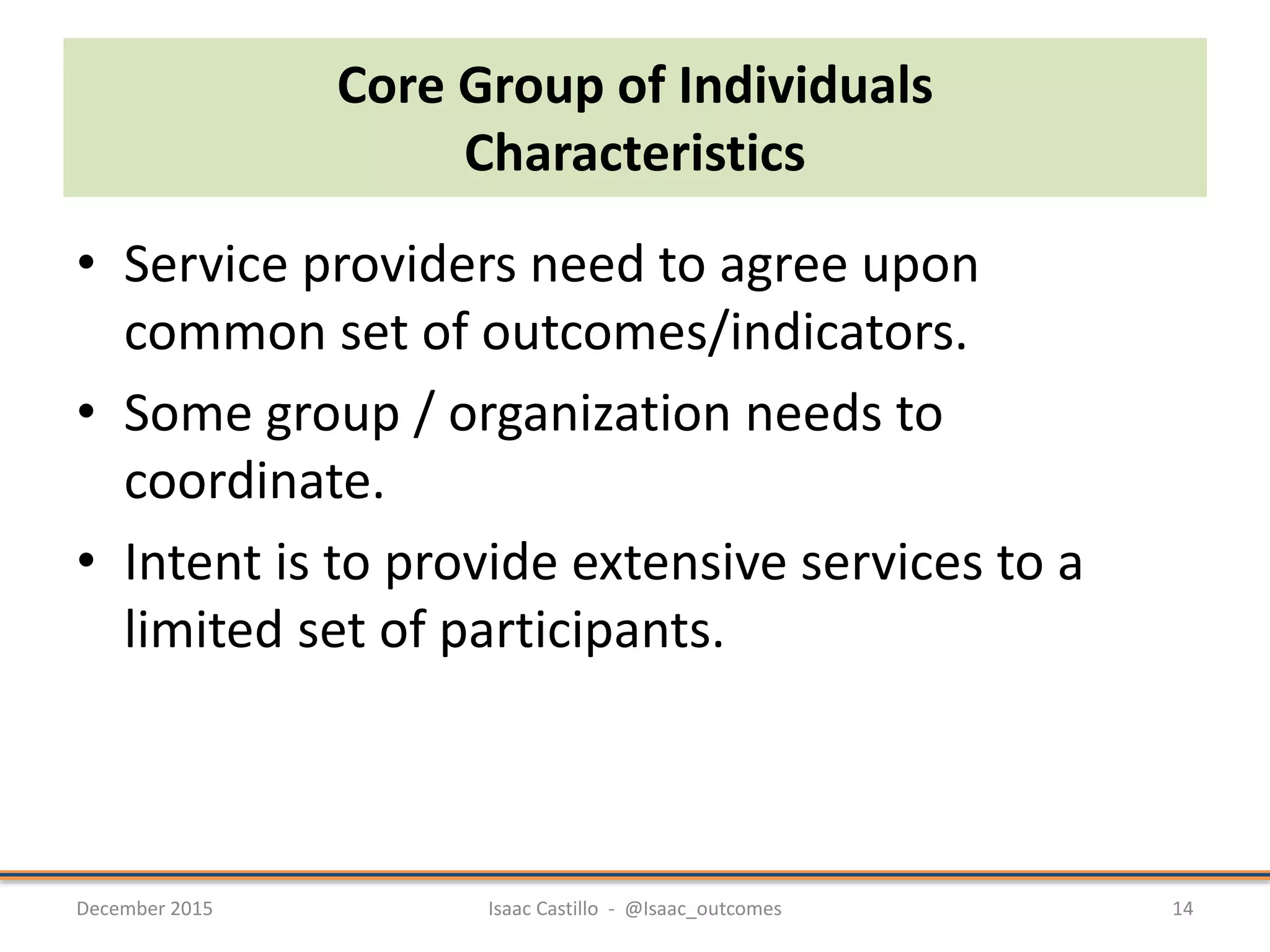 Core Group of Individuals Characteristics

• Service providers need to agree upon common set of outcomes/indicators.

• Some group / organization needs to coordinate.

• Intent is to provide extensive services to a limited set of participants.

December 2015

Isaac Castillo - @Isaac_outcomes

14